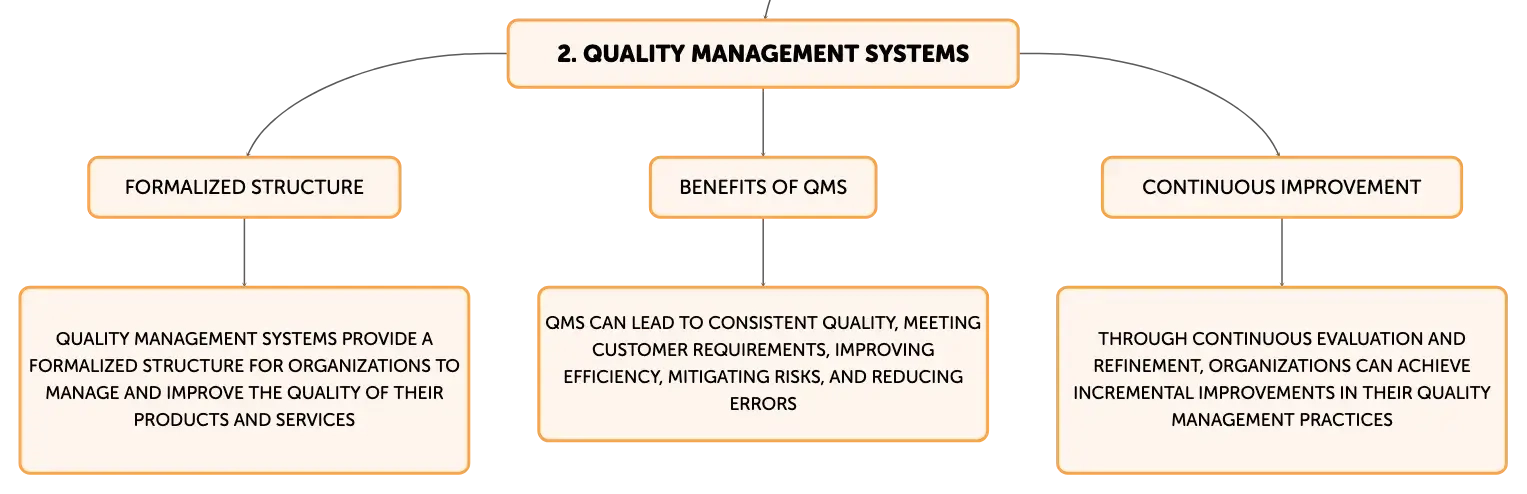 2. QUALITY MANAGEMENT SYSTEMS

FORMALIZED STRUCTURE

QUALITY MANAGEMENT SYSTEMS PROVIDE A FORMALIZED STRUCTURE FOR ORGANIZATIONS TO MANAGE AND IMPROVE THE QUALITY OF THEIR PRODUCTS AND SERVICES

BENEFITS OF QMS

QMS CAN LEAD TO CONSISTENT QUALITY, MEETING CUSTOMER REQUIREMENTS, IMPROVING EFFICIENCY, MITIGATING RISKS, AND REDUCING ERRORS

CONTINUOUS IMPROVEMENT

THROUGH CONTINUOUS EVALUATION AND REFINEMENT, ORGANIZATIONS CAN ACHIEVE INCREMENTAL IMPROVEMENTS IN THEIR QUALITY MANAGEMENT PRACTICES